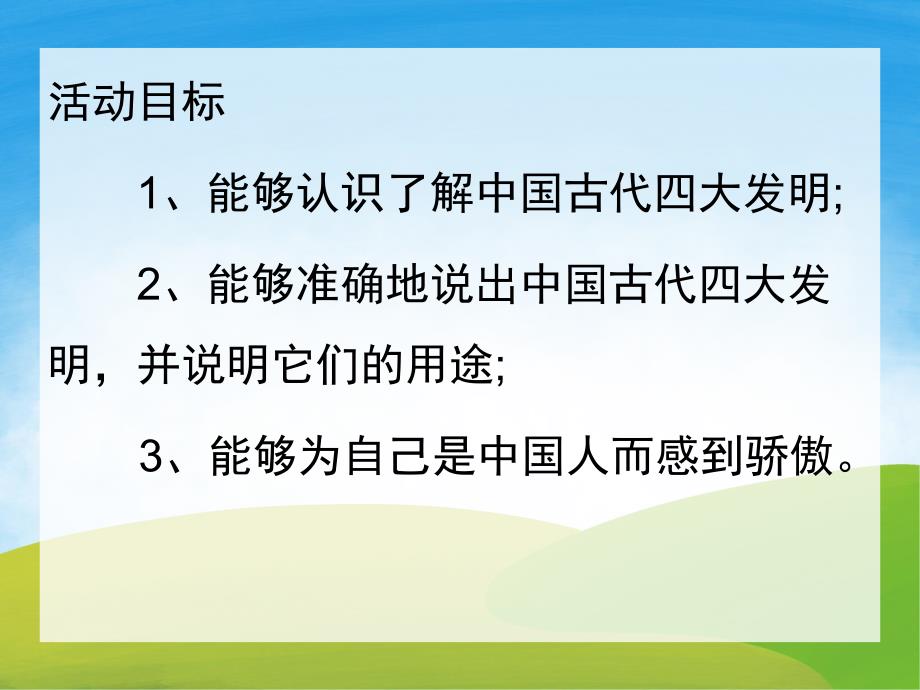 活动目标

1、能够认识了解中国古代四大发明;

2、能够准确地说出中国古代四大发明，并说明它们的用途;

3、能够为自己是中国人而感到骄傲。